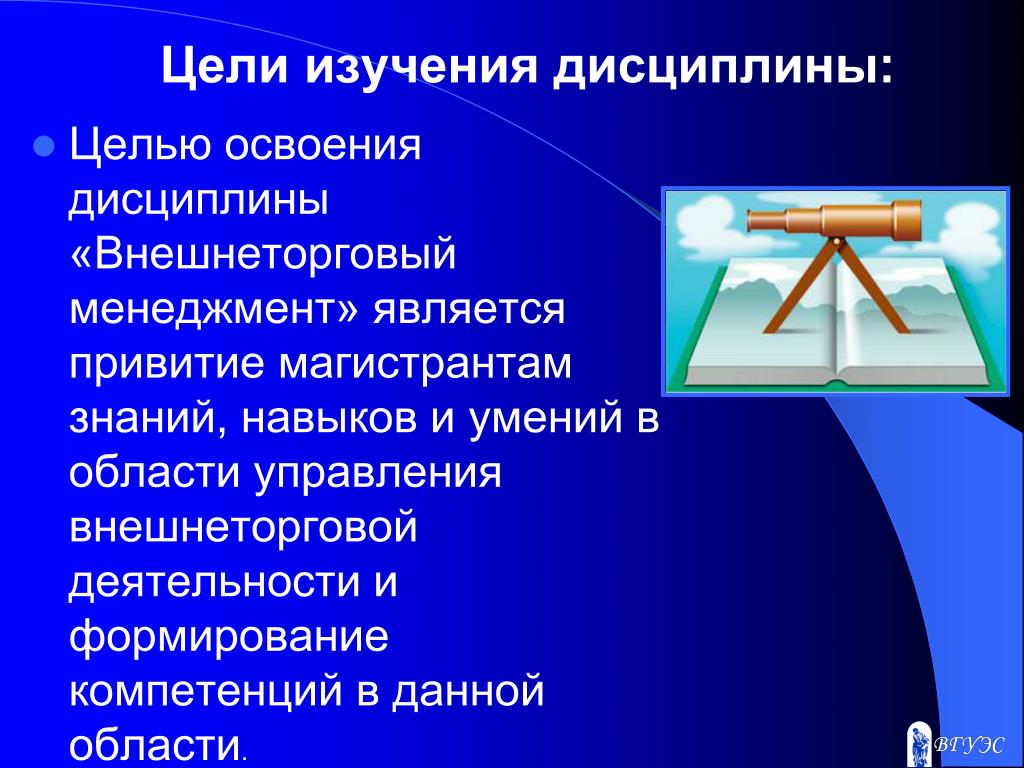 Цели изучения дисциплины:

Целью освоения дисциплины «Внешнеторговый менеджмент» является привитие магистрантам знаний, навыков и умений в области управления внешнеторговой деятельности и формирование компетенций в данной области.

ВГУЭС